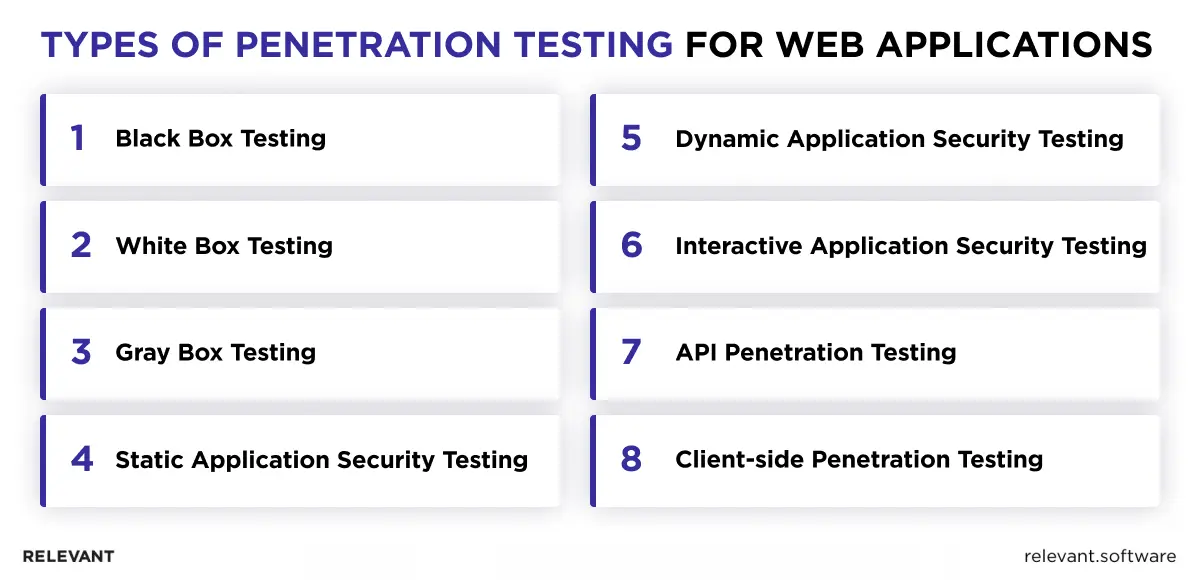 TYPES OF PENETRATION TESTING FOR WEB APPLICATIONS

1 Black Box Testing

2 White Box Testing

3 Gray Box Testing

4 Static Application Security Testing

5 Dynamic Application Security Testing

6 Interactive Application Security Testing

7 API Penetration Testing

8 Client-side Penetration Testing

RELEVANT

relevant.software